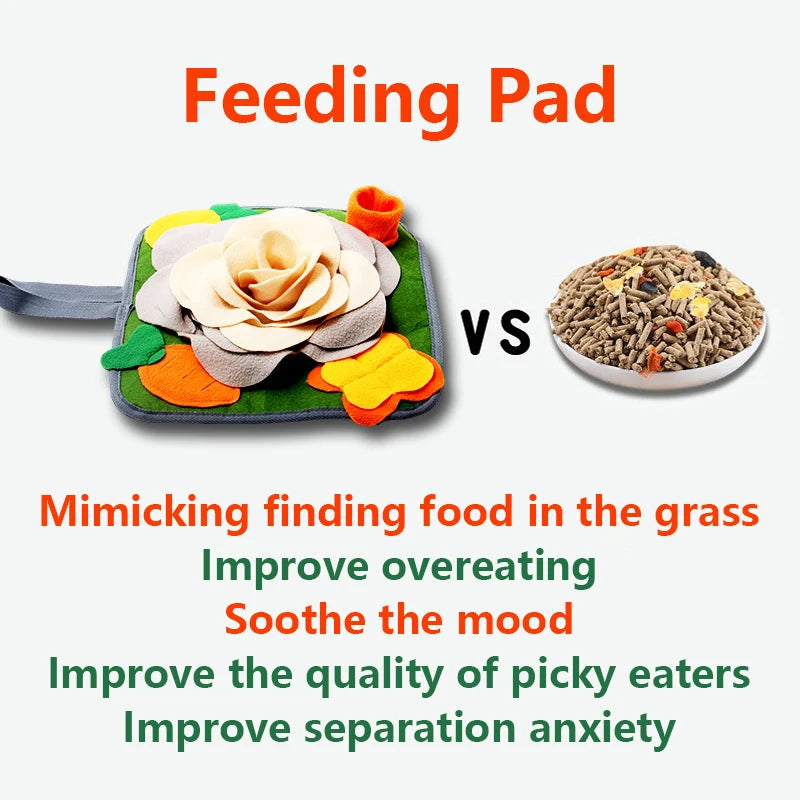 Feeding Pad

VS

Mimicking finding food in the grass
Improve overeating
Soothe the mood
Improve the quality of picky eaters
Improve separation anxiety